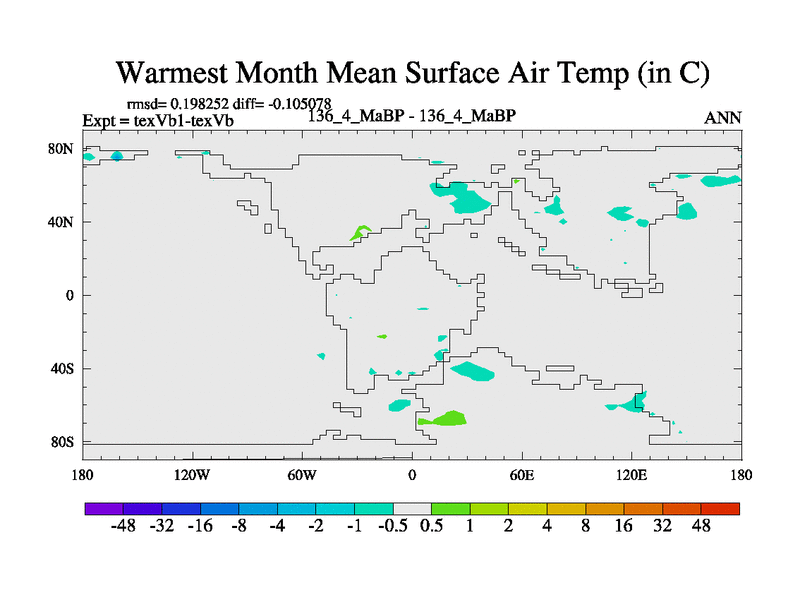 Warmest Month Mean Surface Air Temp (in C)

rmsd= 0.198252 diff= -0.105078
Expt = texVb1-texVb

136_4_MaBP - 136_4_MaBP

ANN

80N
40N
0
40S
80S

180 120W 60W 0 60E 120E 180

-48 -32 -16 -8 -4 -2 -1 -0.5 0.5 1 2 4 8 16 32 48